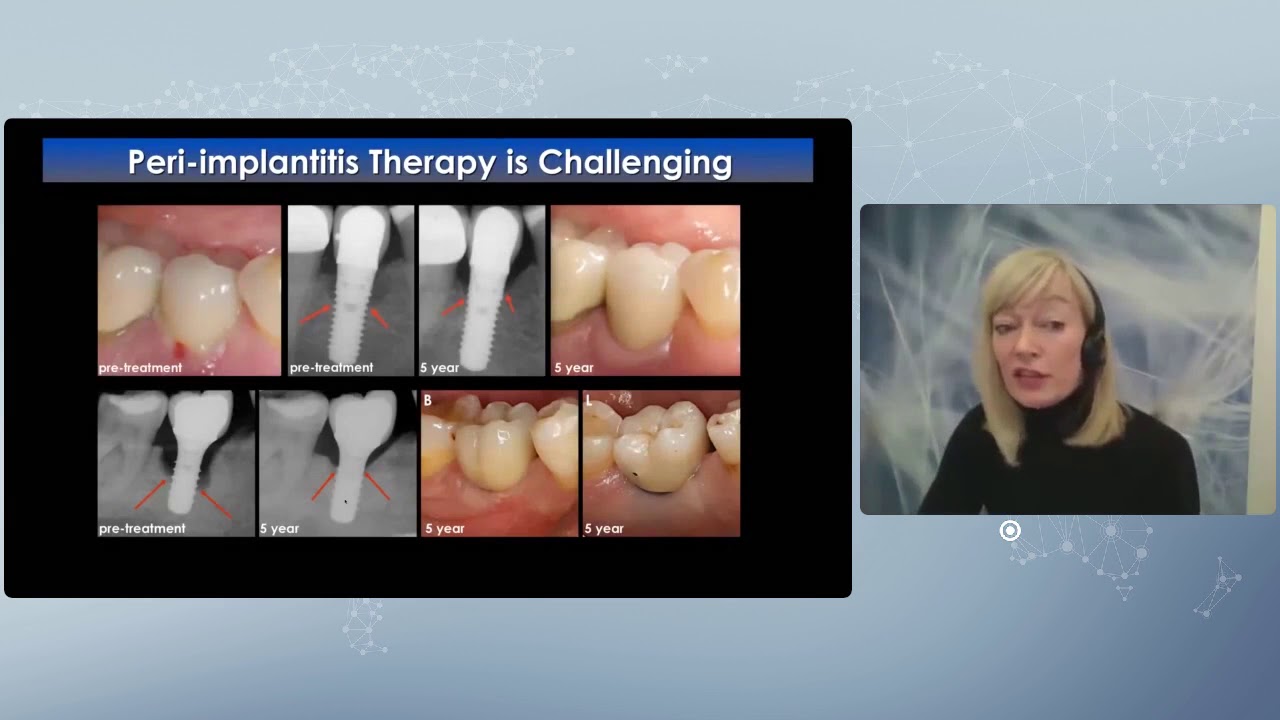 Peri-implantitis Therapy is Challenging

pre-treatment

pre-treatment

5 year

5 year

pre-treatment

5 year

B

5 year

L

5 year